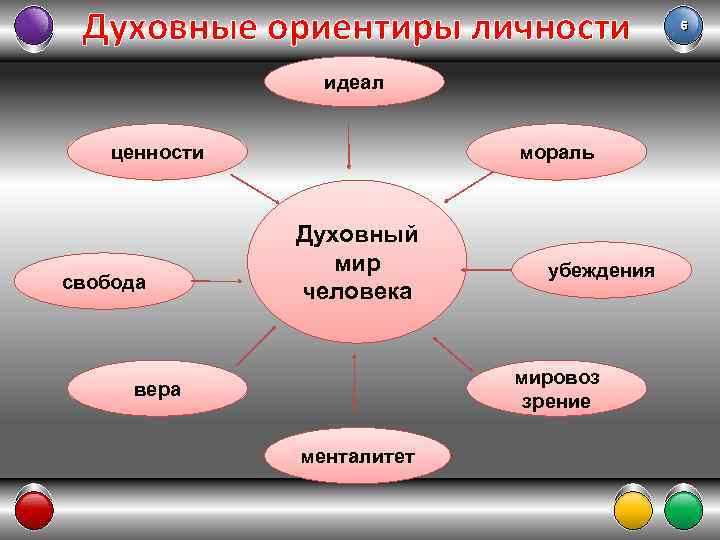 Духовные ориентиры личности

6

идеал

ценности

мораль

Духовный мир человека

свобода

убеждения

вера

мировоз зрение

менталитет